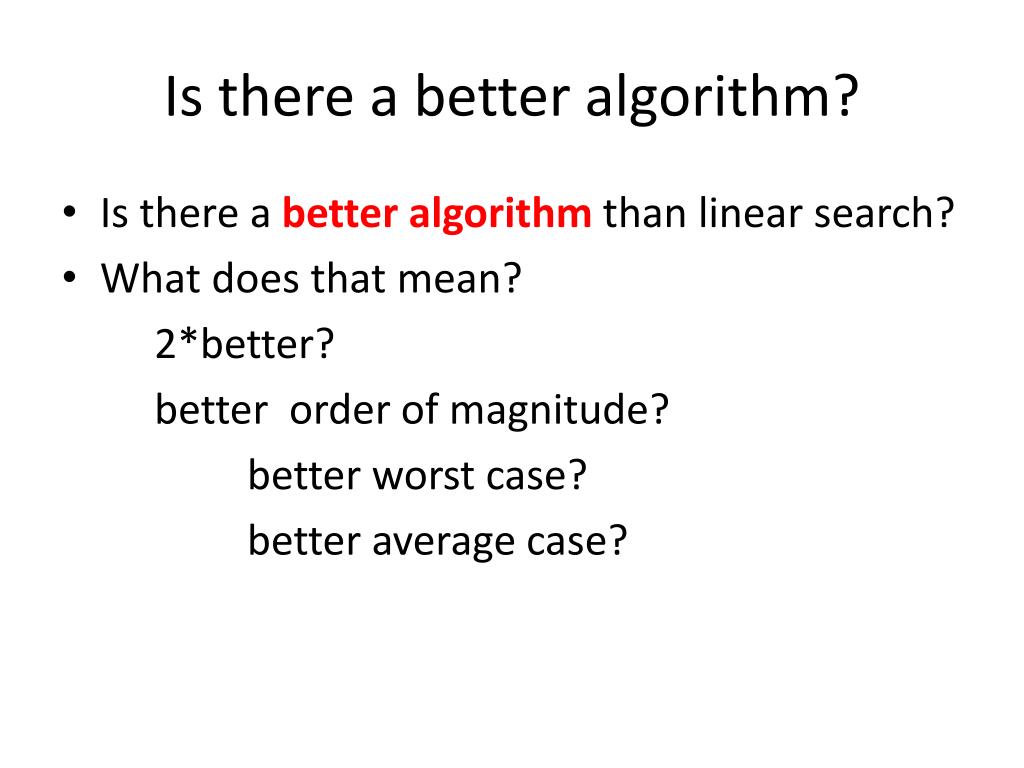 Is there a better algorithm?

• Is there a better algorithm than linear search?
• What does that mean?

2*better?

better order of magnitude?

better worst case?

better average case?